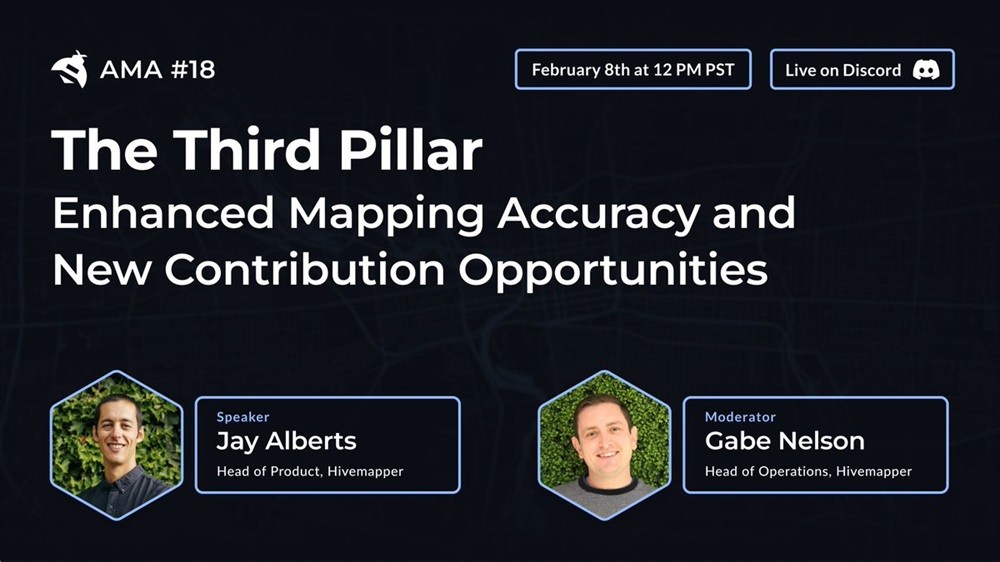 AMA #18

February 8th at 12 PM PST

Live on Discord

The Third Pillar
Enhanced Mapping Accuracy and New Contribution Opportunities

Speaker
Jay Alberts
Head of Product, Hivemapper

Moderator
Gabe Nelson
Head of Operations, Hivemapper